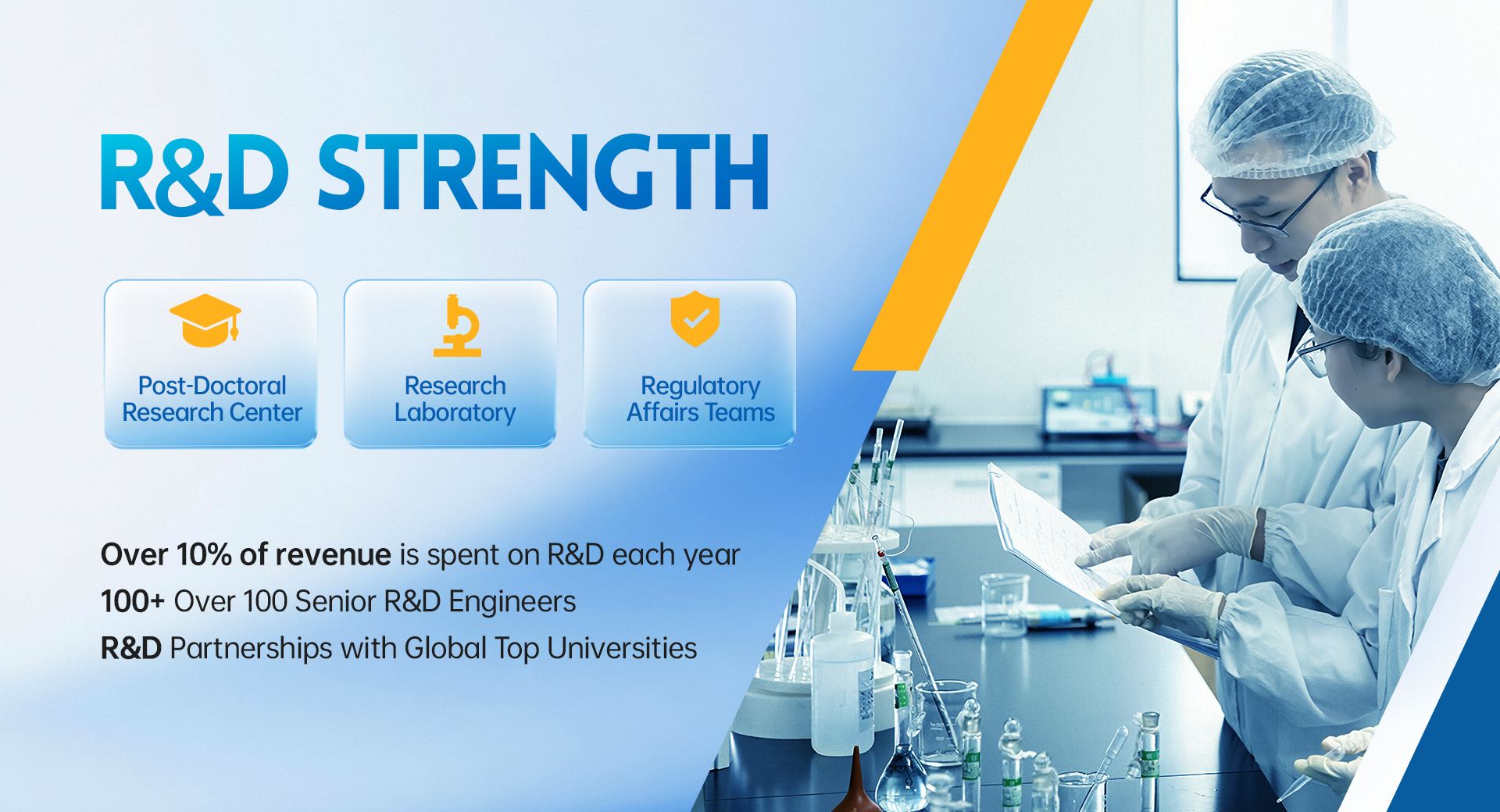 R&D STRENGTH

Post-Doctoral Research Center

Research Laboratory

Regulatory Affairs Teams

Over 10% of revenue is spent on R&D each year

100+ Over 100 Senior R&D Engineers

R&D Partnerships with Global Top Universities